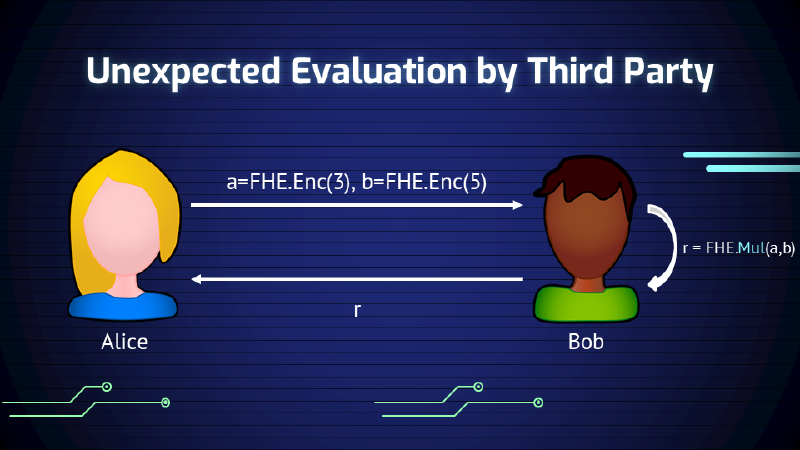 Unexpected Evaluation by Third Party

a=FHE.Enc(3), b=FHE.Enc(5)

r = FHE.Mul(a,b)

r

Alice

Bob